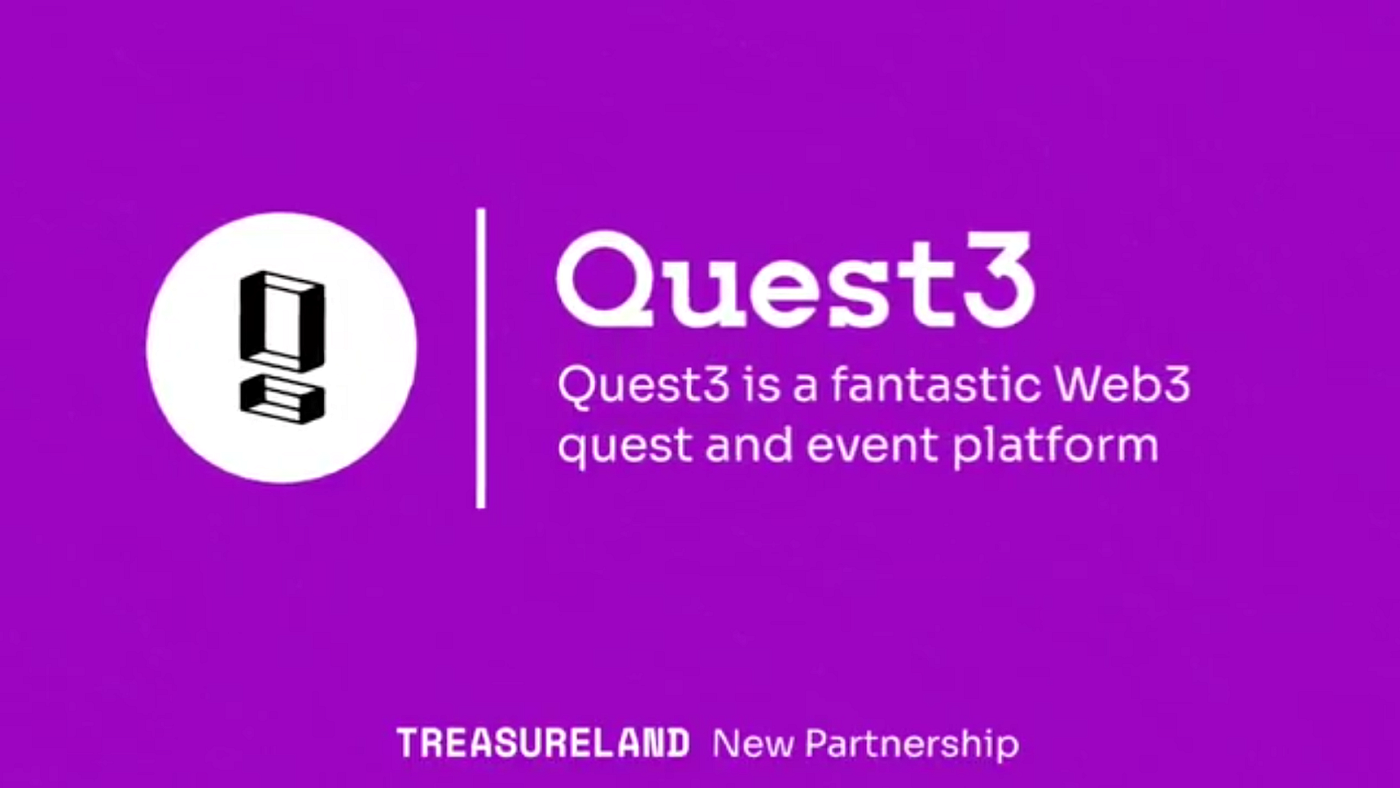 Quest3

Quest3 is a fantastic Web3 quest and event platform

TREASURELAND New Partnership